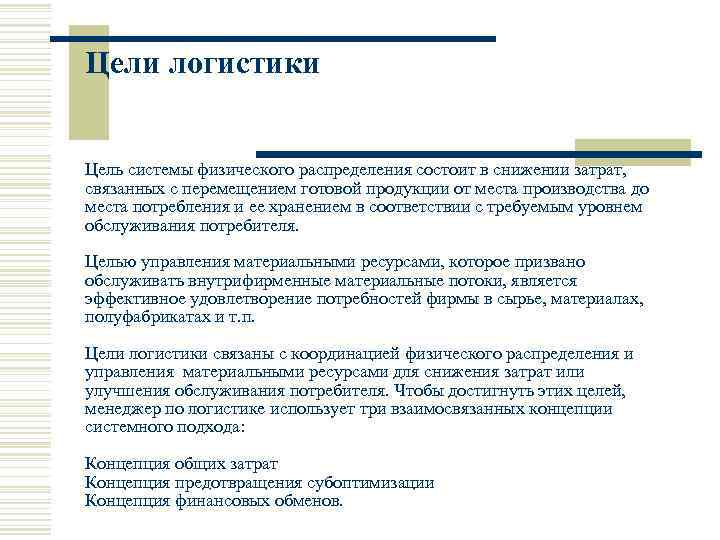 Цели логистики

Цель системы физического распределения состоит в снижении затрат, связанных с перемещением готовой продукции от места производства до места потребления и ее хранением в соответствии с требуемым уровнем обслуживания потребителя.

Целью управления материальными ресурсами, которое призвано обслуживать внутрифирменные материальные потоки, является эффективное удовлетворение потребностей фирмы в сырье, материалах, полуфабрикатах и т.п.

Цели логистики связаны с координацией физического распределения и управления материальными ресурсами для снижения затрат или улучшения обслуживания потребителя. Чтобы достигнуть этих целей, менеджер по логистике использует три взаимосвязанных концепции системного подхода:

Концепция общих затрат
Концепция предотвращения субоптимизации
Концепция финансовых обменов.